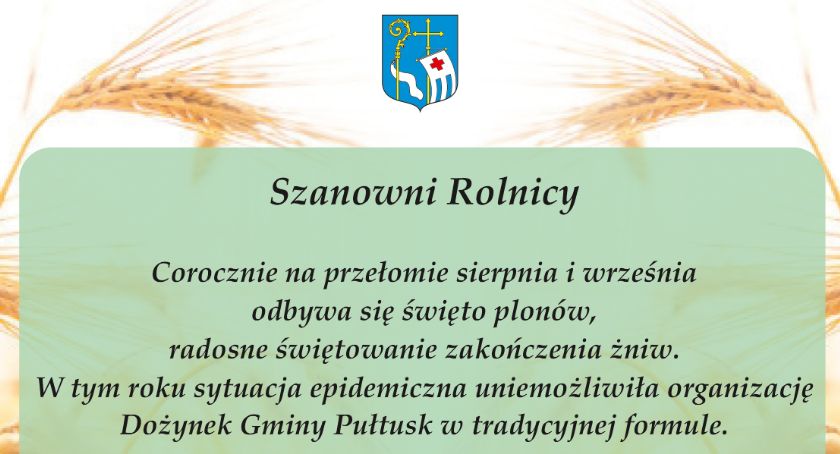 Szanowni Rolnicy

Corocznie na przełomie sierpnia i września odbywa się święto plonów, radosne świętowanie zakończenia żniw. W tym roku sytuacja epidemiczna uniemożliwiła organizację Dożynek Gminy Pułtusk w tradycyjnej formule.